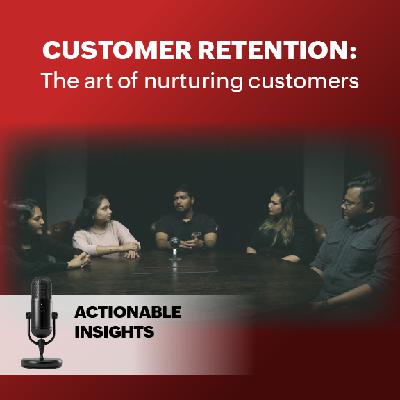 CUSTOMER RETENTION:
The art of nurturing customers

ACTIONABLE INSIGHTS